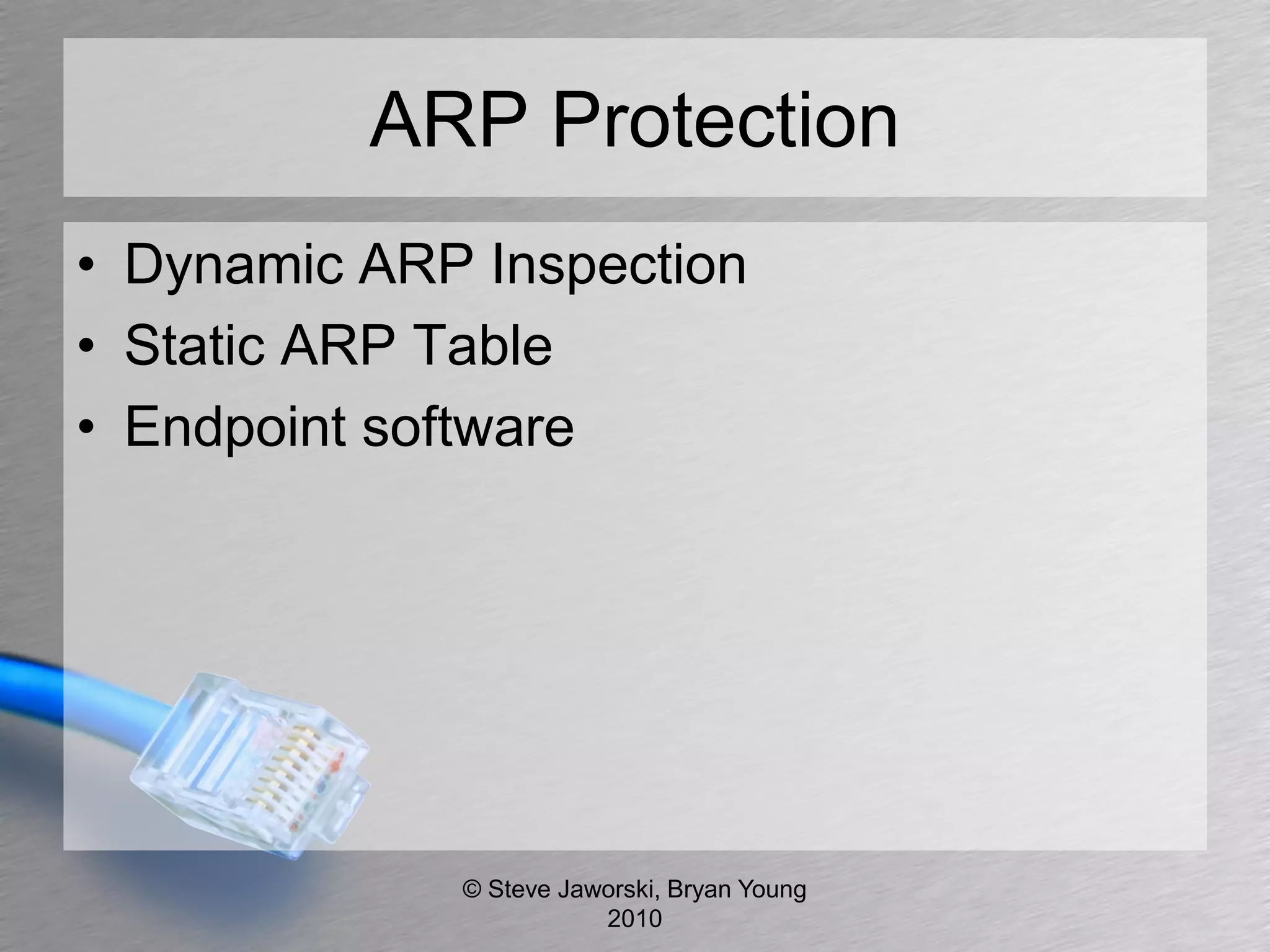 ARP Protection

• Dynamic ARP Inspection
• Static ARP Table
• Endpoint software

© Steve Jaworski, Bryan Young 2010